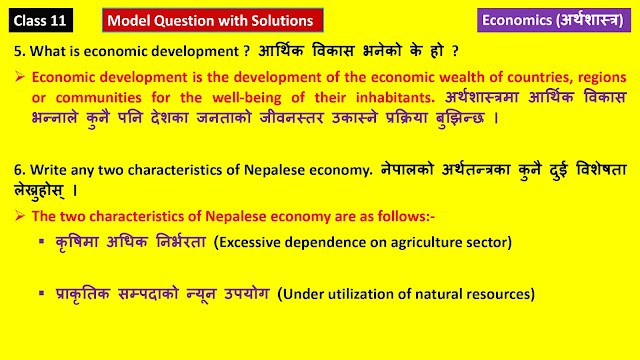 Class 11

Model Question with Solutions

Economics (अर्थशास्त्र)

5. What is economic development ? आर्थिक विकास भनेको के हो ?

➢ Economic development is the development of the economic wealth of countries, regions or communities for the well-being of their inhabitants. अर्थशास्त्रमा आर्थिक विकास भन्नाले कुनै पनि देशका जनताको जीवनस्तर उकास्ने प्रक्रिया बुझिन्छ ।

6. Write any two characteristics of Nepalese economy. नेपालको अर्थतन्त्रका कुनै दुई विशेषता लेख्नुहोस् ।

➢ The two characteristics of Nepalese economy are as follows:-

▪ कृषिमा अधिक निर्भरता (Excessive dependence on agriculture sector)

▪ प्राकृतिक सम्पदाको न्यून उपयोग (Under utilization of natural resources)